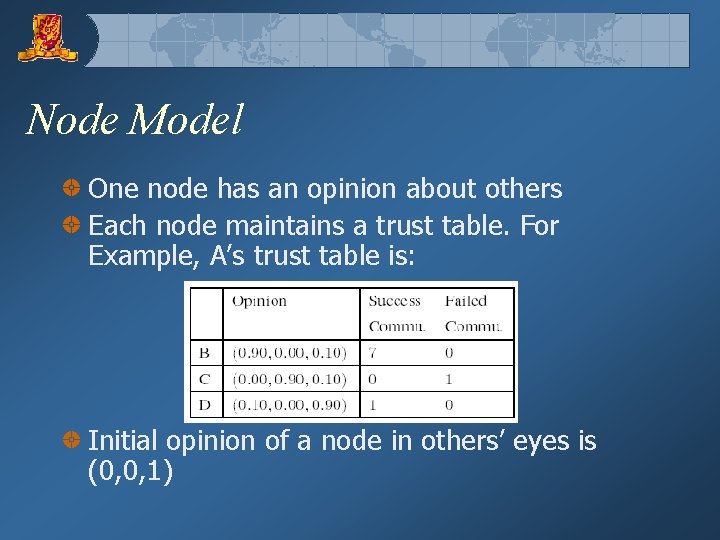 Node Model

One node has an opinion about others

Each node maintains a trust table. For Example, A's trust table is:

| | Opinion | Success Commu. | Failed Commu. |
|---|---|---|---|
| B | (0.90, 0.00, 0.10) | 7 | 0 |
| C | (0.00, 0.90, 0.10) | 0 | 1 |
| D | (0.10, 0.00, 0.90) | 1 | 0 |

Initial opinion of a node in others' eyes is (0,0,1)